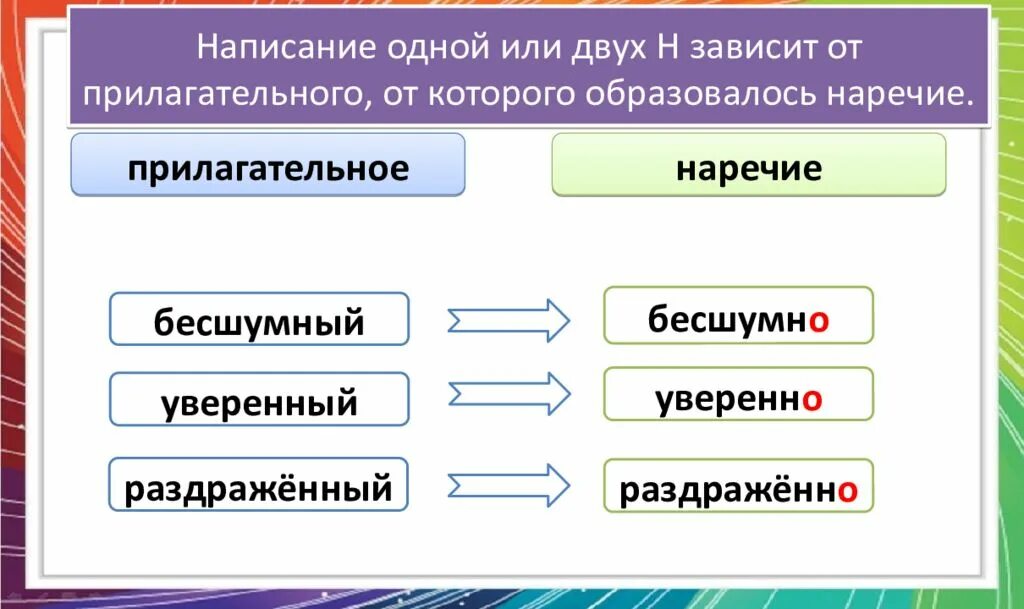 Написание одной или двух Н зависит от прилагательного, от которого образовалось наречие.

прилагательное

наречие

бесшумный

бесшумно

уверенный

уверенно

раздражённый

раздражённо